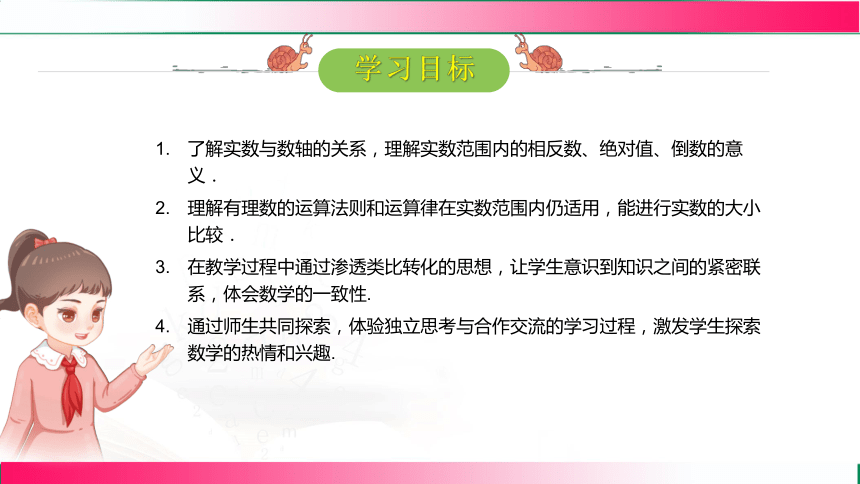 学习目标

1. 了解实数与数轴的关系，理解实数范围内的相反数、绝对值、倒数的意义．

2. 理解有理数的运算法则和运算律在实数范围内仍适用，能进行实数的大小比较．

3. 在教学过程中通过渗透类比转化的思想，让学生意识到知识之间的紧密联系，体会数学的一致性.

4. 通过师生共同探索，体验独立思考与合作交流的学习过程，激发学生探索数学的热情和兴趣.